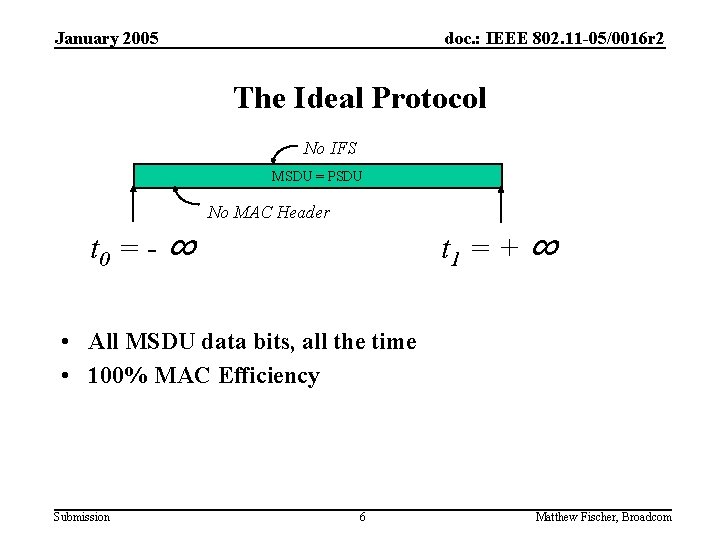 January 2005

doc.: IEEE 802.11-05/0016r2

The Ideal Protocol

No IFS

MSDU = PSDU

No MAC Header

$t_0 = -\infty$

$t_1 = +\infty$

• All MSDU data bits, all the time
• 100% MAC Efficiency

Submission

6

Matthew Fischer, Broadcom